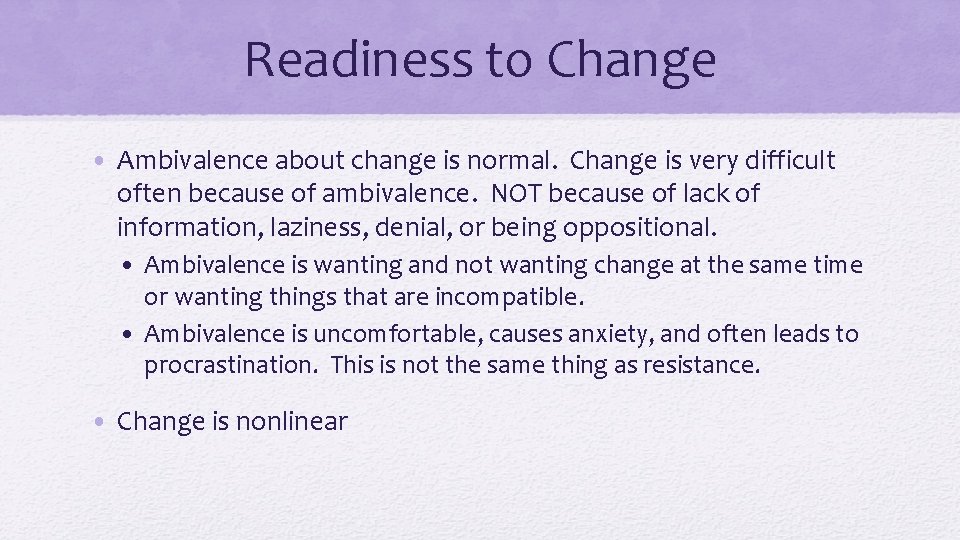 Readiness to Change

• Ambivalence about change is normal. Change is very difficult often because of ambivalence. NOT because of lack of information, laziness, denial, or being oppositional.
• Ambivalence is wanting and not wanting change at the same time or wanting things that are incompatible.
• Ambivalence is uncomfortable, causes anxiety, and often leads to procrastination. This is not the same thing as resistance.

• Change is nonlinear